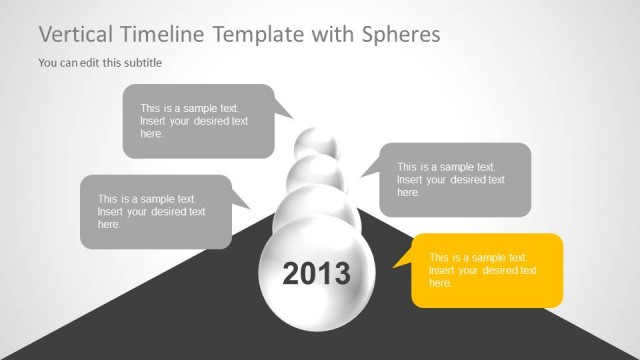 Vertical Timeline Template with Spheres

You can edit this subtitle

This is a sample text. Insert your desired text here.

This is a sample text. Insert your desired text here.

This is a sample text. Insert your desired text here.

This is a sample text. Insert your desired text here.

2013